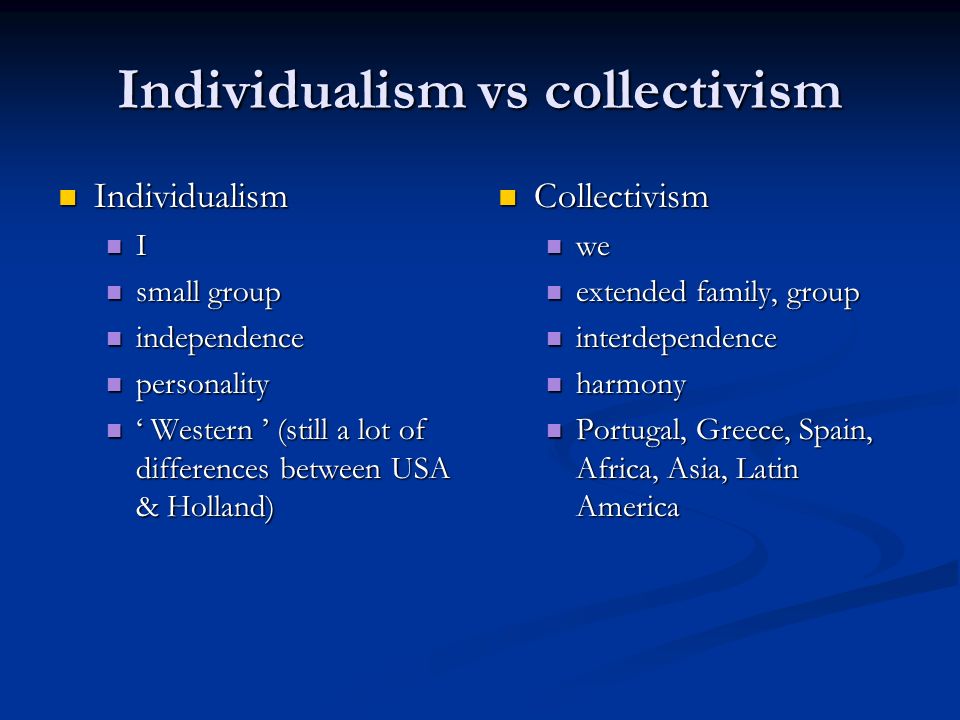 Individualism vs collectivism

Individualism
I
small group
independence
personality
‘ Western ’ (still a lot of differences between USA & Holland)

Collectivism
we
extended family, group
interdependence
harmony
Portugal, Greece, Spain, Africa, Asia, Latin America